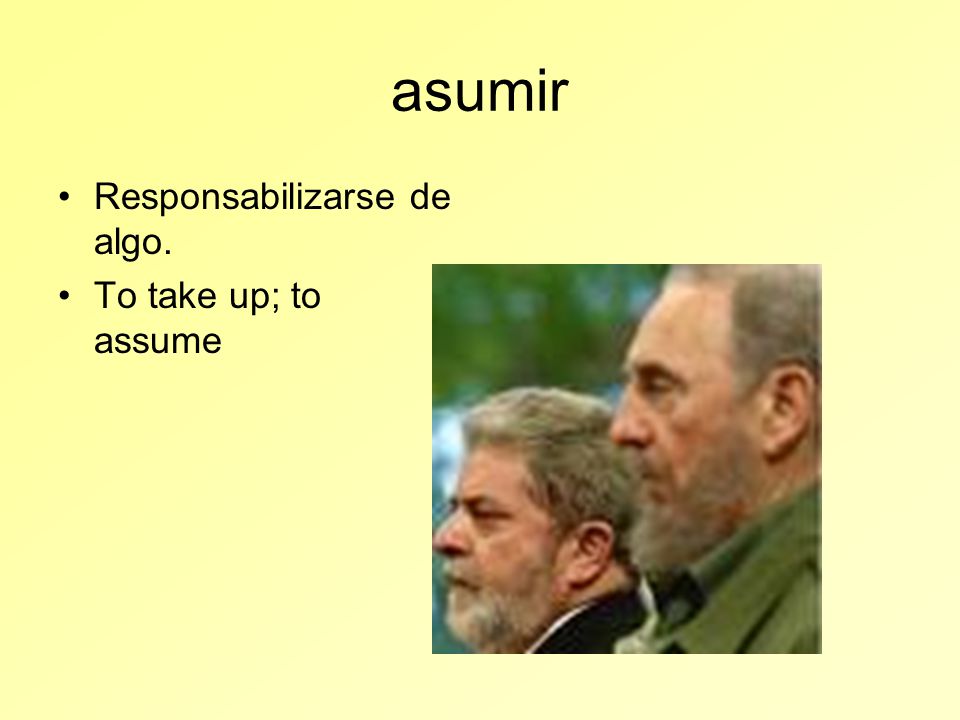 asumir

• Responsabilizarse de algo.
• To take up; to assume